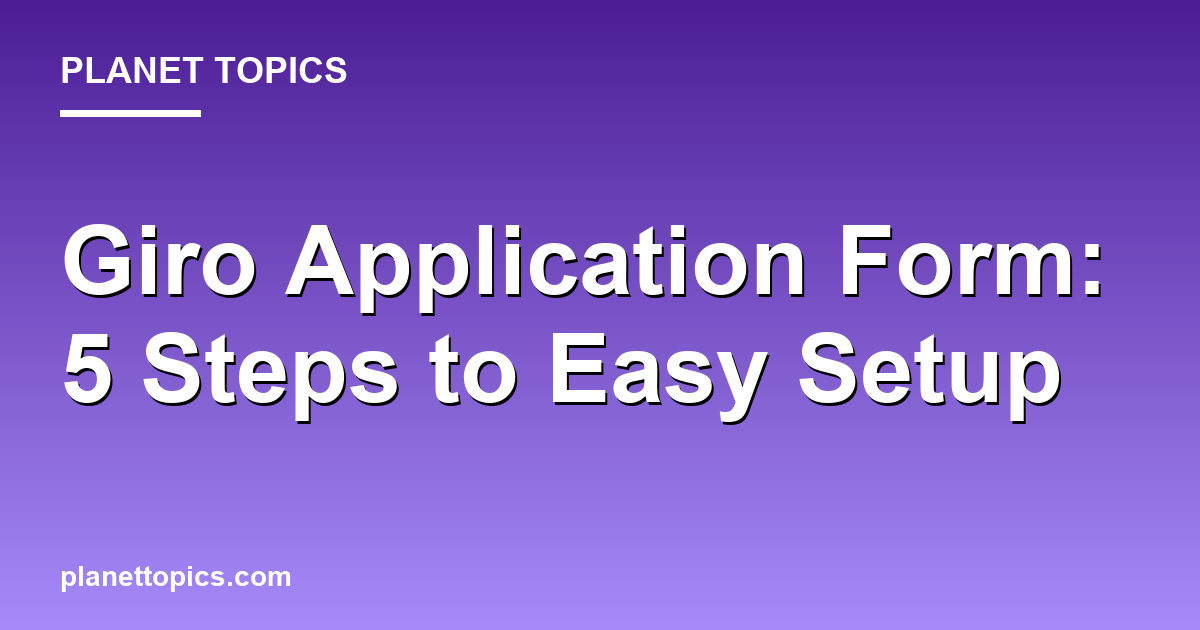 PLANET TOPICS

Giro Application Form: 5 Steps to Easy Setup

planettopics.com